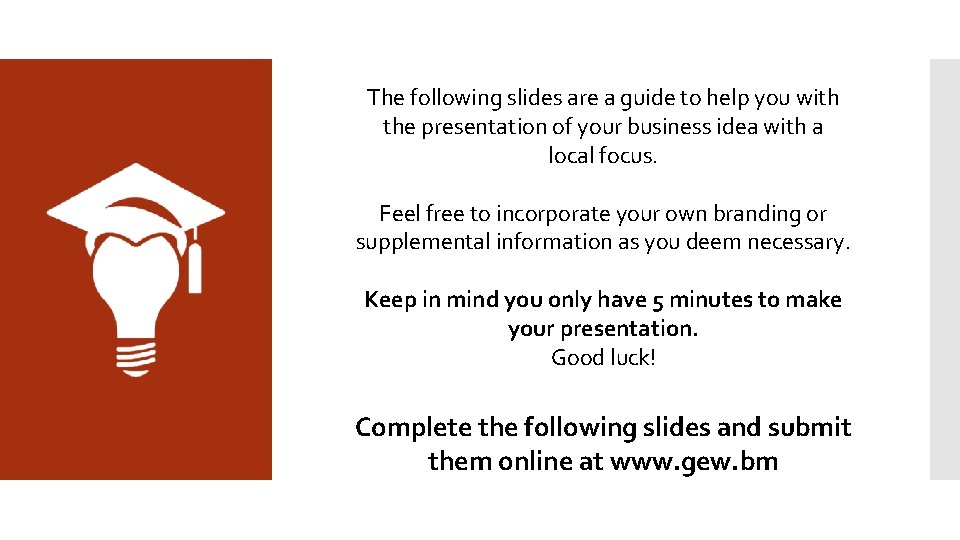 The following slides are a guide to help you with the presentation of your business idea with a local focus.

Feel free to incorporate your own branding or supplemental information as you deem necessary.

Keep in mind you only have 5 minutes to make your presentation.
Good luck!

Complete the following slides and submit them online at www.gew.bm